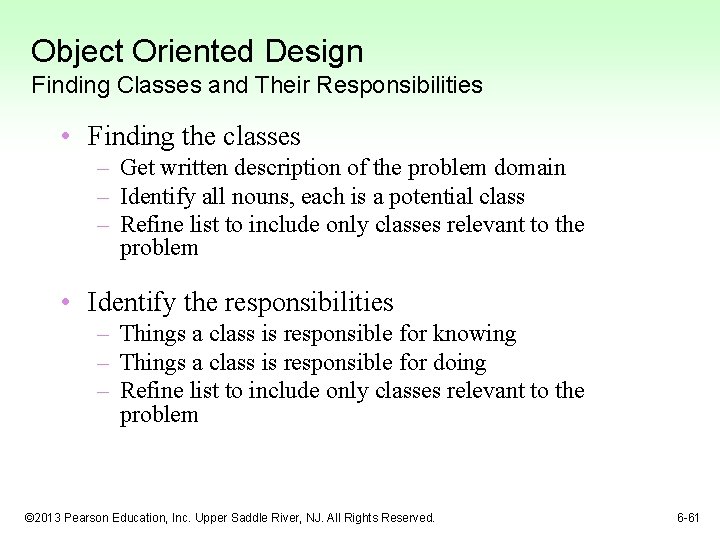 Object Oriented Design
Finding Classes and Their Responsibilities

• Finding the classes
– Get written description of the problem domain
– Identify all nouns, each is a potential class
– Refine list to include only classes relevant to the problem

• Identify the responsibilities
– Things a class is responsible for knowing
– Things a class is responsible for doing
– Refine list to include only classes relevant to the problem

©2013 Pearson Education, Inc. Upper Saddle River, NJ. All Rights Reserved.

6-61